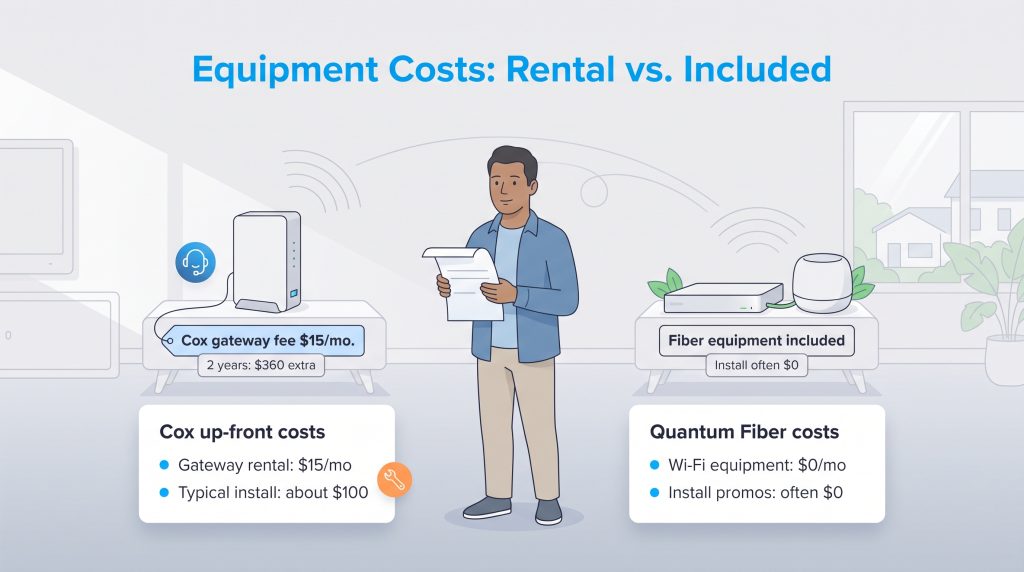 Equipment Costs: Rental vs. Included

Cox gateway fee $15/mo.

2 years: $360 extra

Cox up-front costs

• Gateway rental: $15/mo
• Typical install: about $100

Fiber equipment included

Install often $0

Quantum Fiber costs

• Wi-Fi equipment: $0/mo
• Install promos: often $0